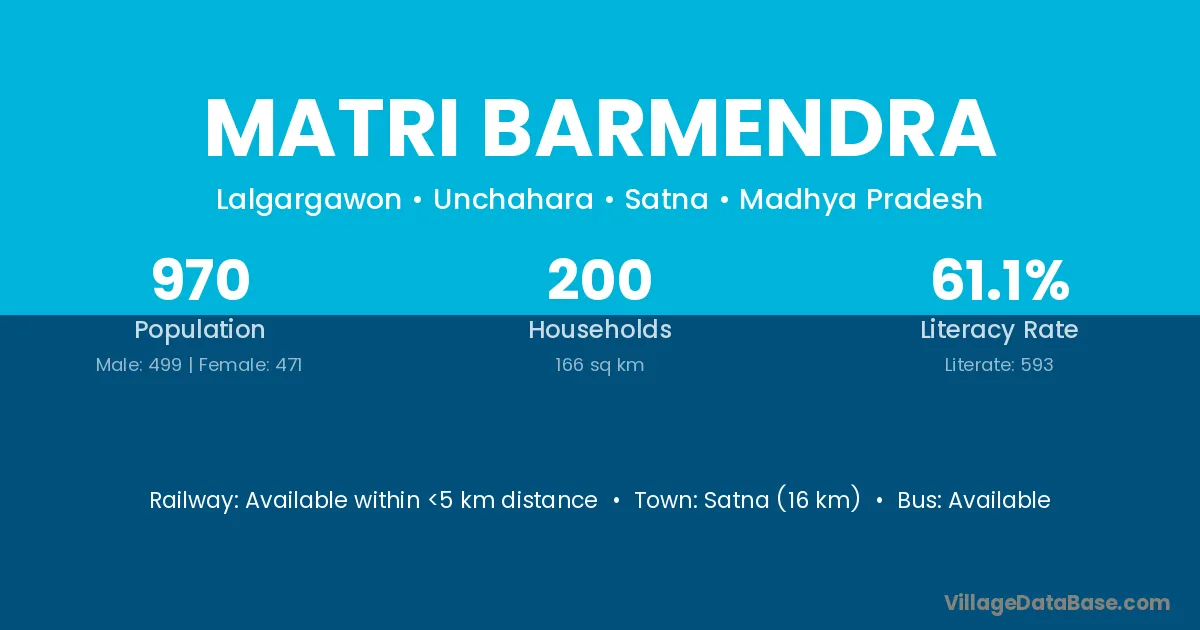 MATRI BARMENDRA

Lalgargawon • Unchahara • Satna • Madhya Pradesh

970
Population
Male: 499 | Female: 471

200
Households
166 sq km

61.1%
Literacy Rate
Literate: 593

Railway: Available within <5 km distance • Town: Satna (16 km) • Bus: Available

VillageDataBase.com